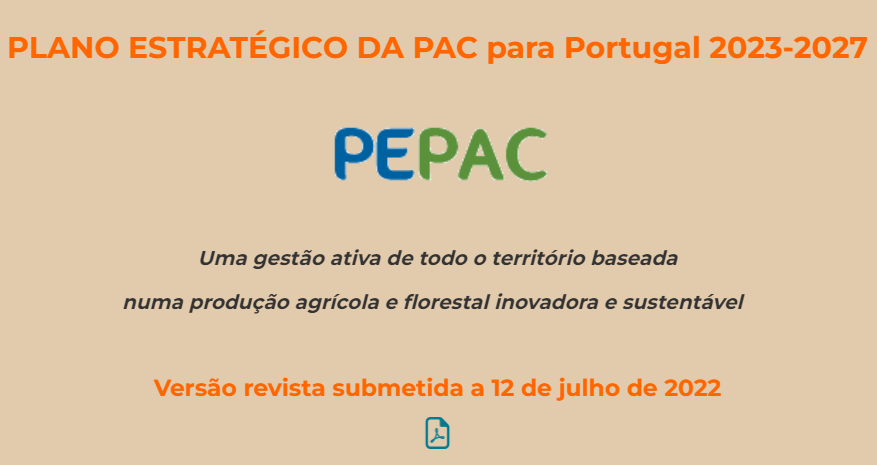 PLANO ESTRATÉGICO DA PAC para Portugal 2023-2027

PEPAC

Uma gestão ativa de todo o território baseada numa produção agrícola e florestal inovadora e sustentável

Versão revista submetida a 12 de julho de 2022